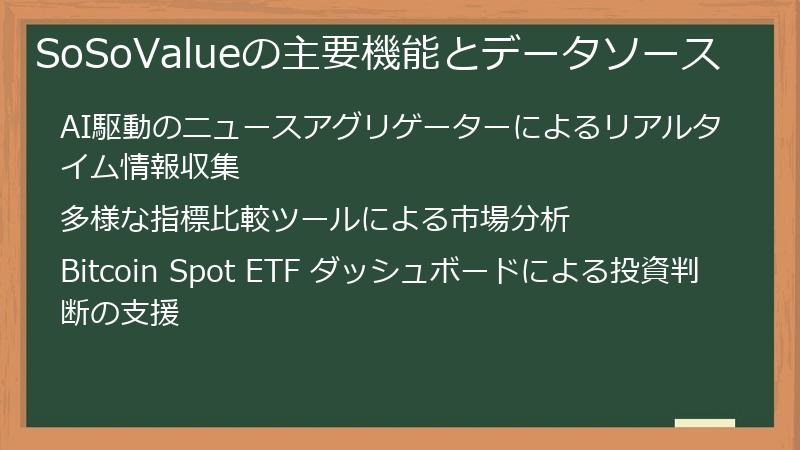 SoSoValueの主要機能とデータソース

AI駆動のニュースアグリゲーターによるリアルタイム情報収集

多様な指標比較ツールによる市場分析

Bitcoin Spot ETF ダッシュボードによる投資判断の支援